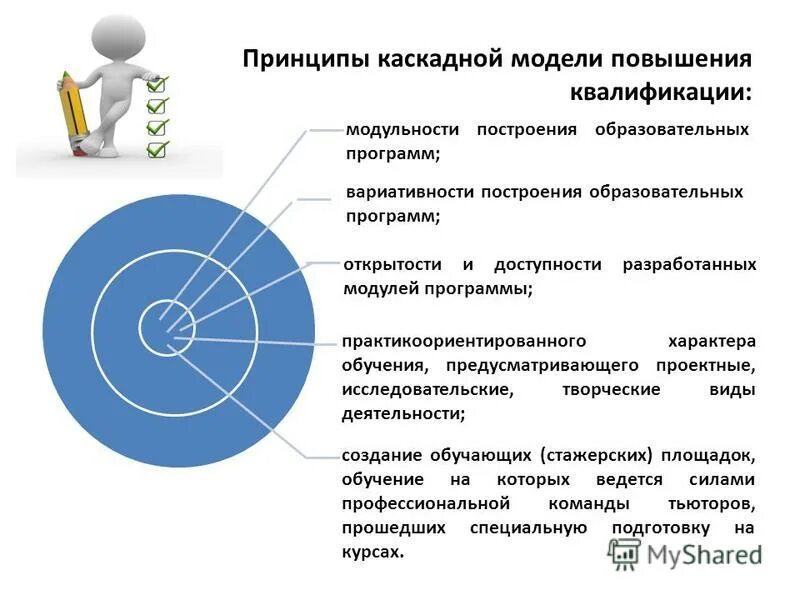 Принципы каскадной модели повышения квалификации:

модульности построения образовательных программ;

вариативности построения образовательных программ;

открытости и доступности разработанных модулей программы;

практикоориентированного характера обучения, предусматривающего проектные, исследовательские, творческие виды деятельности;

создание обучающих (стажерских) площадок, обучение на которых ведется силами профессиональной команды тьюторов, прошедших специальную подготовку на курсах.

MyShared